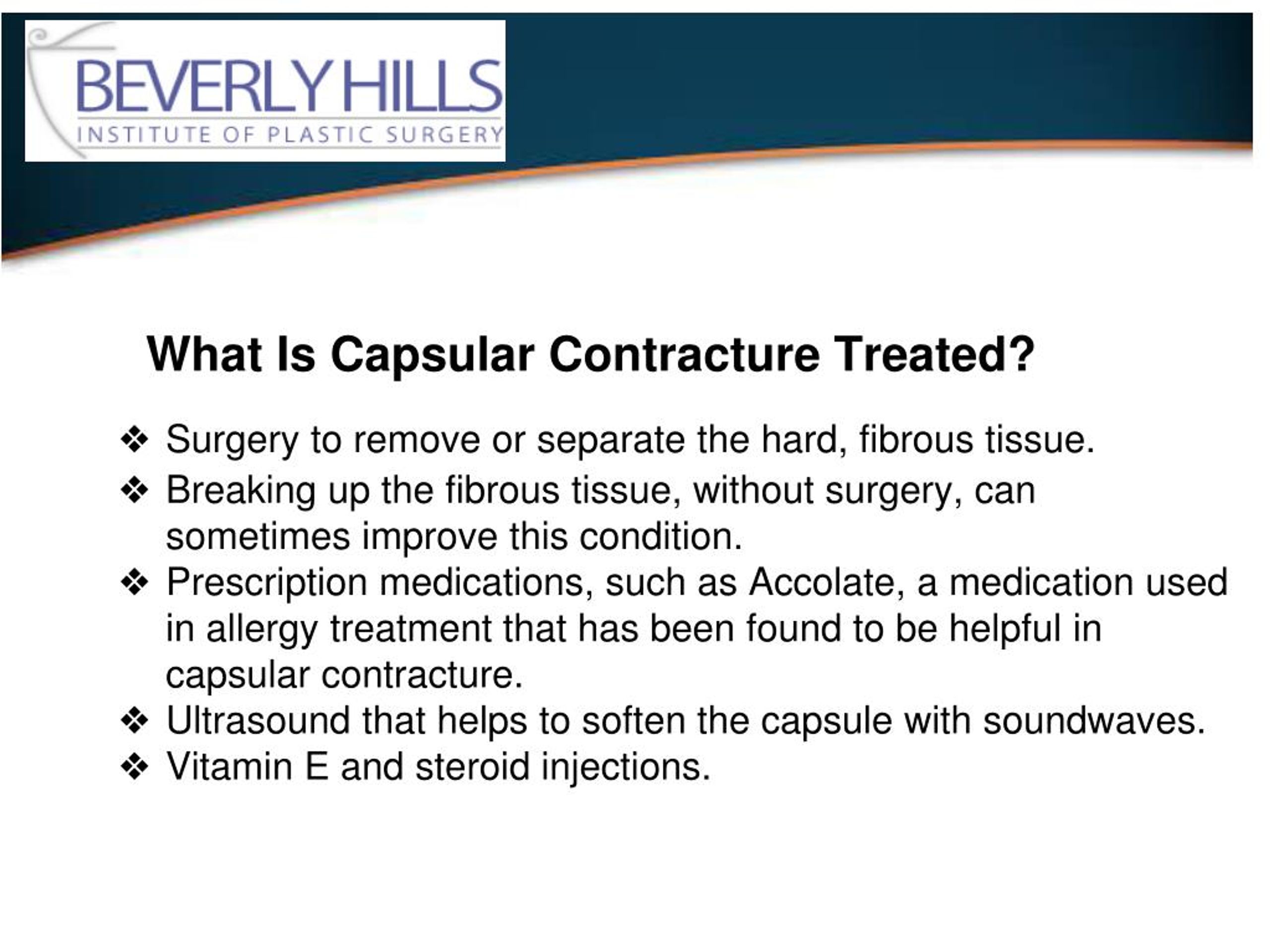 BEVERLY HILLS
INSTITUTE OF PLASTIC SURGERY

What Is Capsular Contracture Treated?

❖ Surgery to remove or separate the hard, fibrous tissue.
❖ Breaking up the fibrous tissue, without surgery, can sometimes improve this condition.
❖ Prescription medications, such as Accolate, a medication used in allergy treatment that has been found to be helpful in capsular contracture.
❖ Ultrasound that helps to soften the capsule with soundwaves.
❖ Vitamin E and steroid injections.